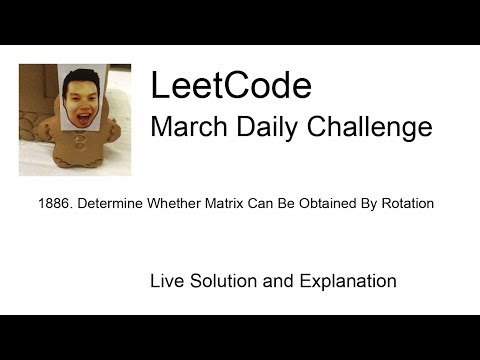 LeetCode
March Daily Challenge

1886. Determine Whether Matrix Can Be Obtained By Rotation

Live Solution and Explanation